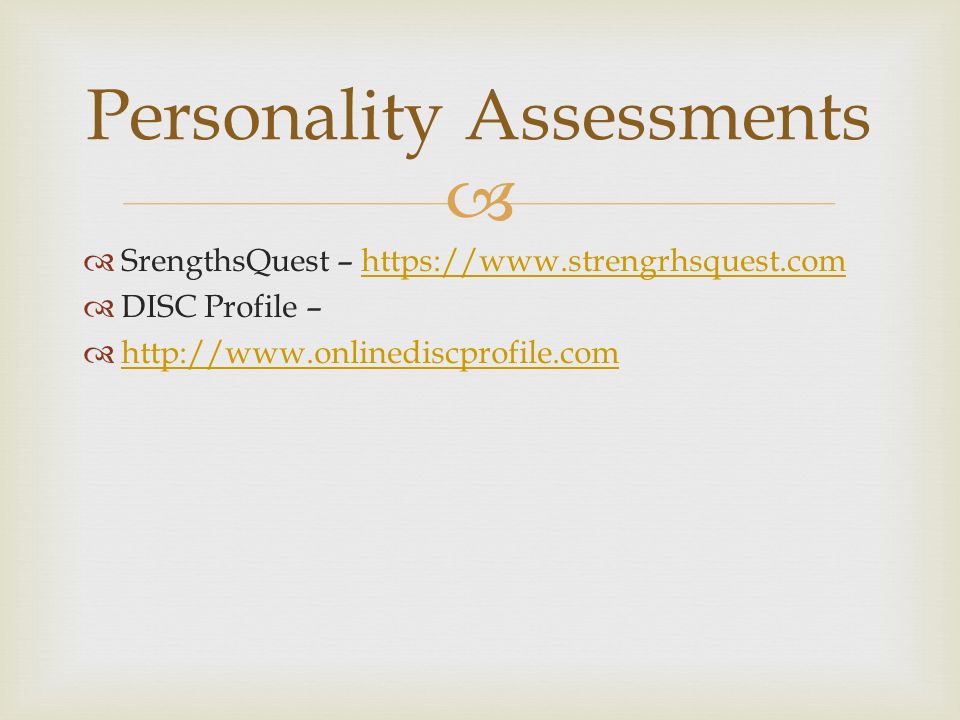 Personality Assessments

SrengthsQuest – https://www.strengrhsquest.com
DISC Profile –
http://www.onlinediscprofile.com